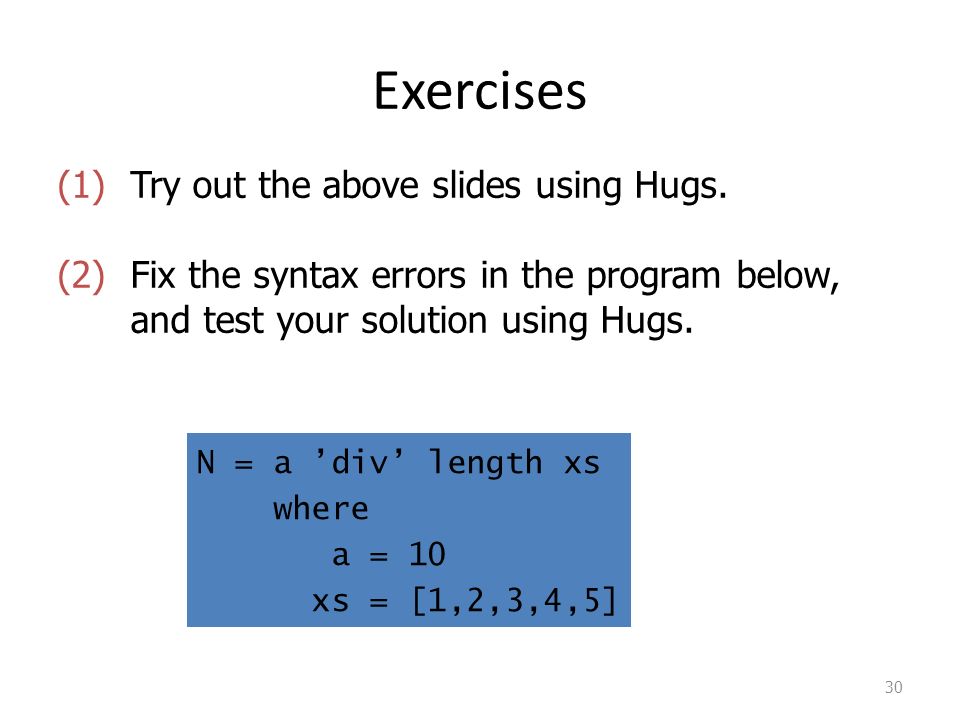 Exercises

(1) Try out the above slides using Hugs.

(2) Fix the syntax errors in the program below, and test your solution using Hugs.

N = a ’div’ length xs
    where
       a = 10
      xs = [1,2,3,4,5]

30